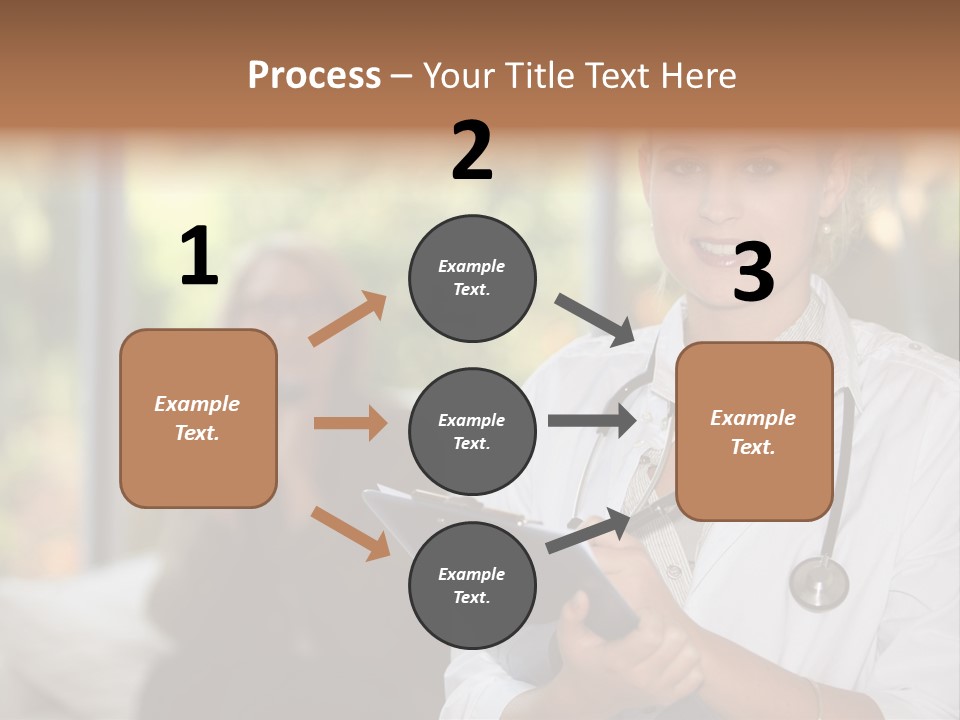 Process – Your Title Text Here

1

Example Text.

2

Example Text.

Example Text.

Example Text.

3

Example Text.